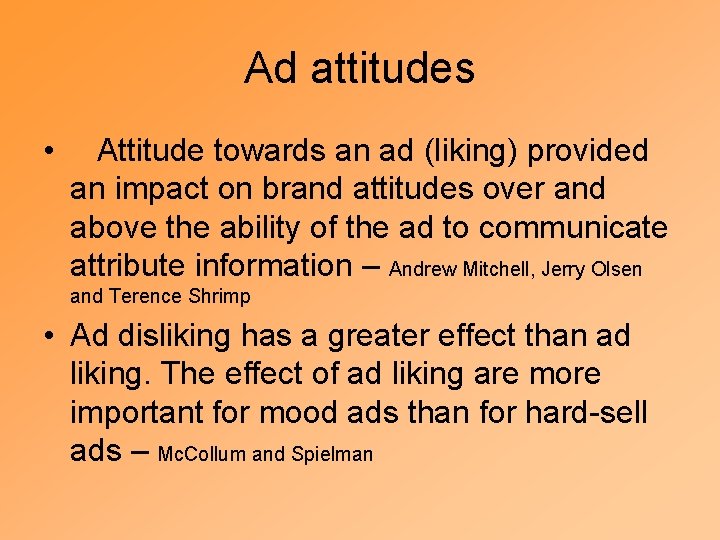 Ad attitudes

• Attitude towards an ad (liking) provided an impact on brand attitudes over and above the ability of the ad to communicate attribute information – Andrew Mitchell, Jerry Olsen and Terence Shrimp

• Ad disliking has a greater effect than ad liking. The effect of ad liking are more important for mood ads than for hard-sell ads – McCollum and Spielman